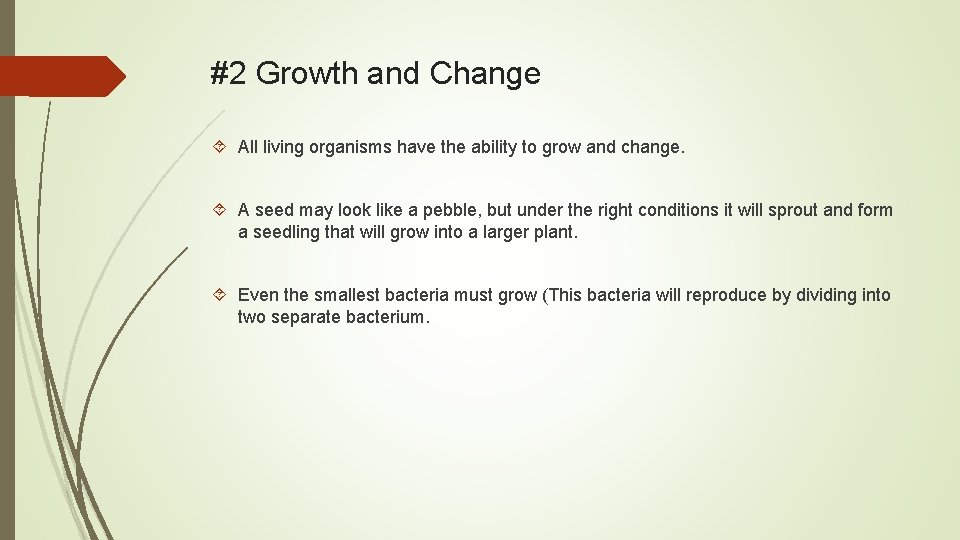 #2 Growth and Change

All living organisms have the ability to grow and change.

A seed may look like a pebble, but under the right conditions it will sprout and form a seedling that will grow into a larger plant.

Even the smallest bacteria must grow (This bacteria will reproduce by dividing into two separate bacterium.